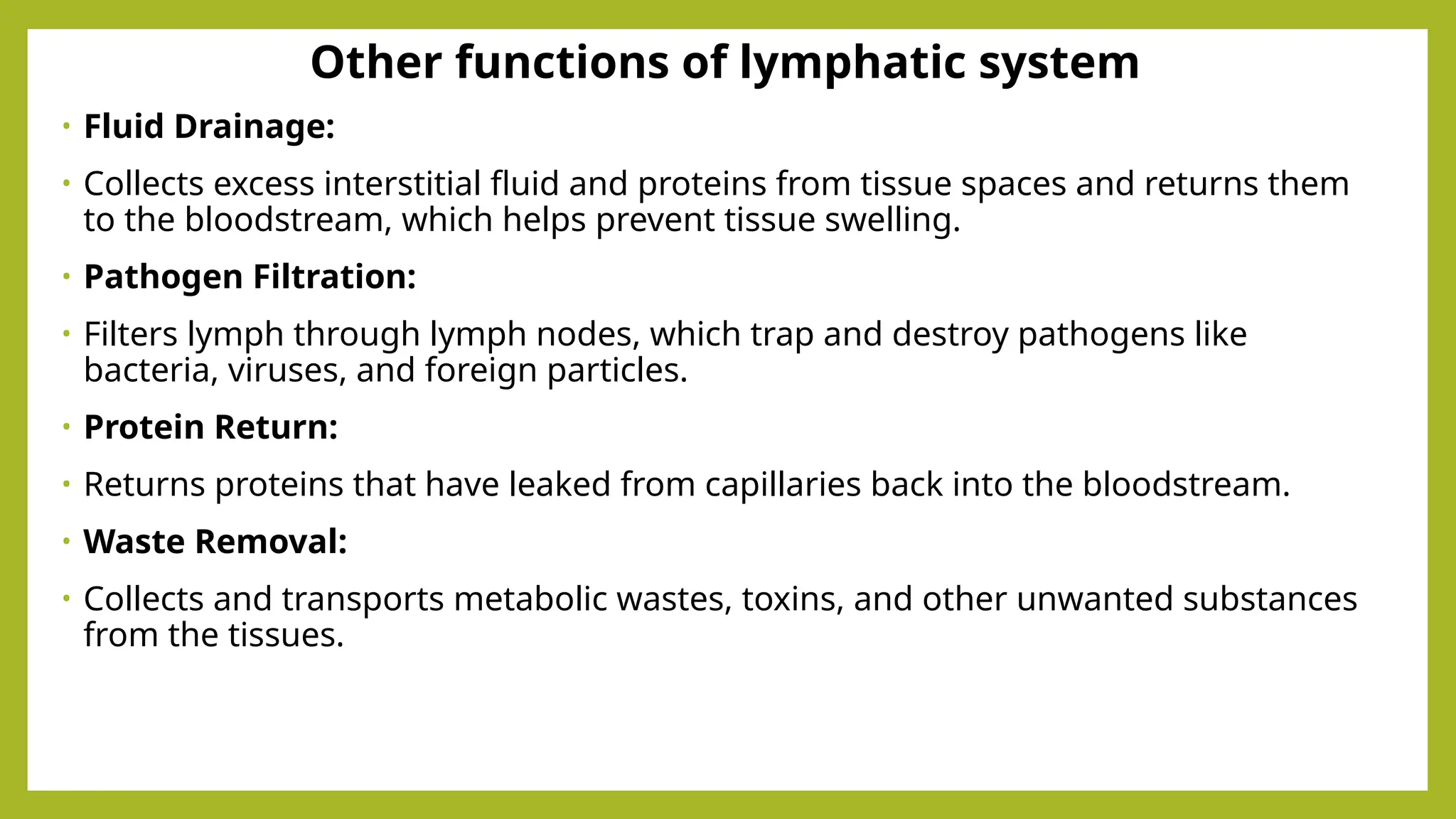 Other functions of lymphatic system

• Fluid Drainage:

• Collects excess interstitial fluid and proteins from tissue spaces and returns them to the bloodstream, which helps prevent tissue swelling.

• Pathogen Filtration:

• Filters lymph through lymph nodes, which trap and destroy pathogens like bacteria, viruses, and foreign particles.

• Protein Return:

• Returns proteins that have leaked from capillaries back into the bloodstream.

• Waste Removal:

• Collects and transports metabolic wastes, toxins, and other unwanted substances from the tissues.